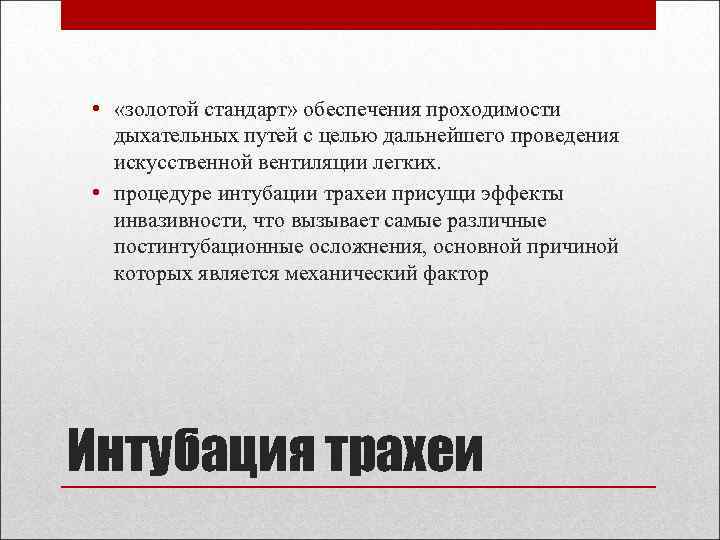 • «золотой стандарт» обеспечения проходимости дыхательных путей с целью дальнейшего проведения искусственной вентиляции легких.

• процедуре интубации трахеи присущи эффекты инвазивности, что вызывает самые различные постинтубационные осложнения, основной причиной которых является механический фактор

Интубация трахеи